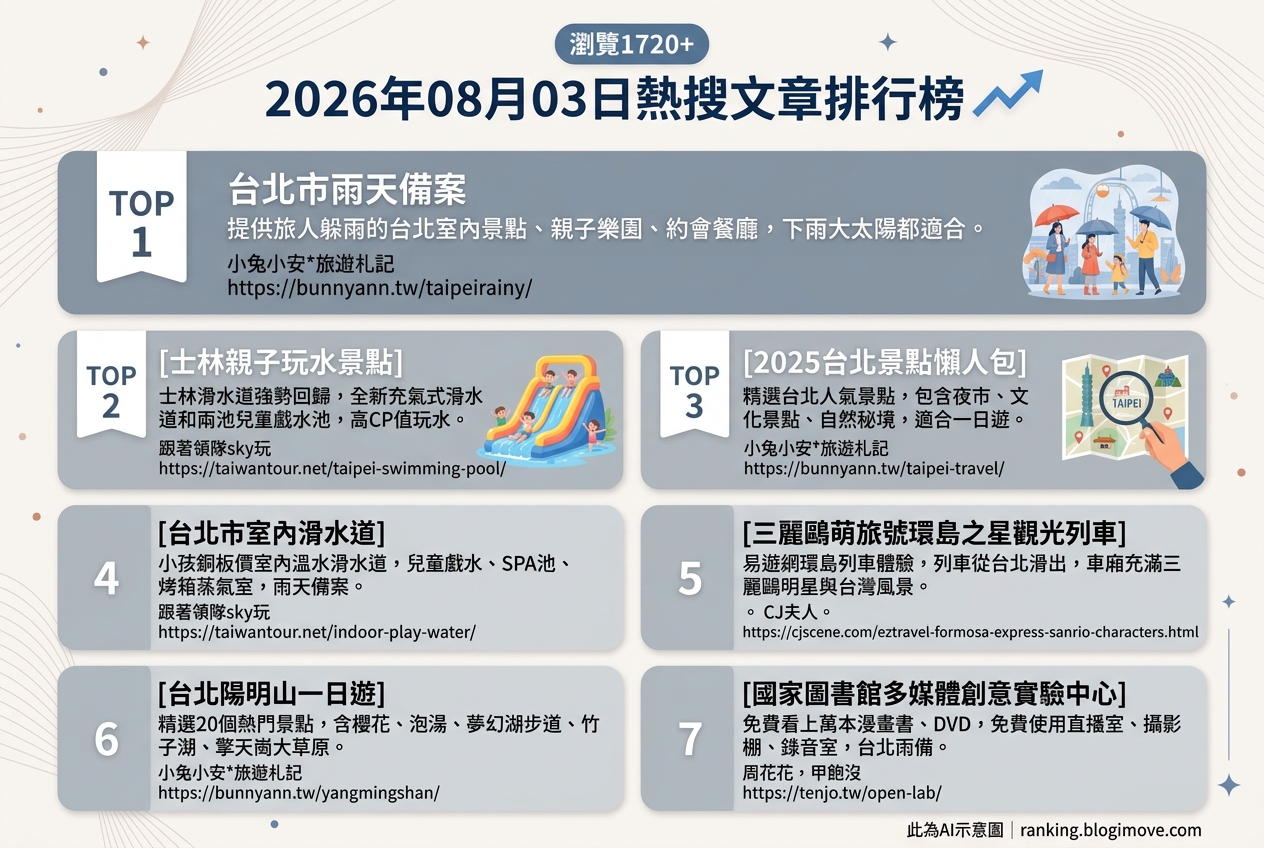 瀏覽1720+

2026年08月03日熱搜文章排行榜

TOP 1
台北市雨天備案
提供旅人躲雨的台北室內景點、親子樂園、約會餐廳，下雨大太陽都適合。
小兔小安*旅遊札記
https://bunnyann.tw/taipeirainy/

TOP 2
[士林親子玩水景點]
士林滑水道強勢回歸，全新充氣式滑水道和兩池兒童戲水池，高CP值玩水。
跟著領隊sky玩
https://taiwantour.net/taipei-swimming-pool/

TOP 3
[2025台北景點懶人包]
精選台北人氣景點，包含夜市、文化景點、自然秘境，適合一日遊。
小兔小安*旅遊札記
https://bunnyann.tw/taipei-travel/

TAIPEI

4
[台北市室內滑水道]
小孩銅板價室內溫水滑水道，兒童戲水、SPA池、烤箱蒸氣室，雨天備案。
跟著領隊sky玩
https://taiwantour.net/indoor-play-water/

5
[三麗鷗萌旅號環島之星觀光列車]
易遊網環島列車體驗，列車從台北滑出，車廂充滿三麗鷗明星與台灣風景。
。 CJ夫人。
https://cjscene.com/eztravel-formosa-express-sanrio-characters.html

6
[台北陽明山一日遊]
精選20個熱門景點，含櫻花、泡湯、夢幻湖步道、竹子湖、擎天崗大草原。
小兔小安*旅遊札記
https://bunnyann.tw/yangmingshan/

7
[國家圖書館多媒體創意實驗中心]
免費看上萬本漫畫書、DVD，免費使用直播室、攝影棚、錄音室，台北雨備。
周花花，甲飽沒
https://tenjo.tw/open-lab/

此為AI示意圖 | ranking.blogimove.com